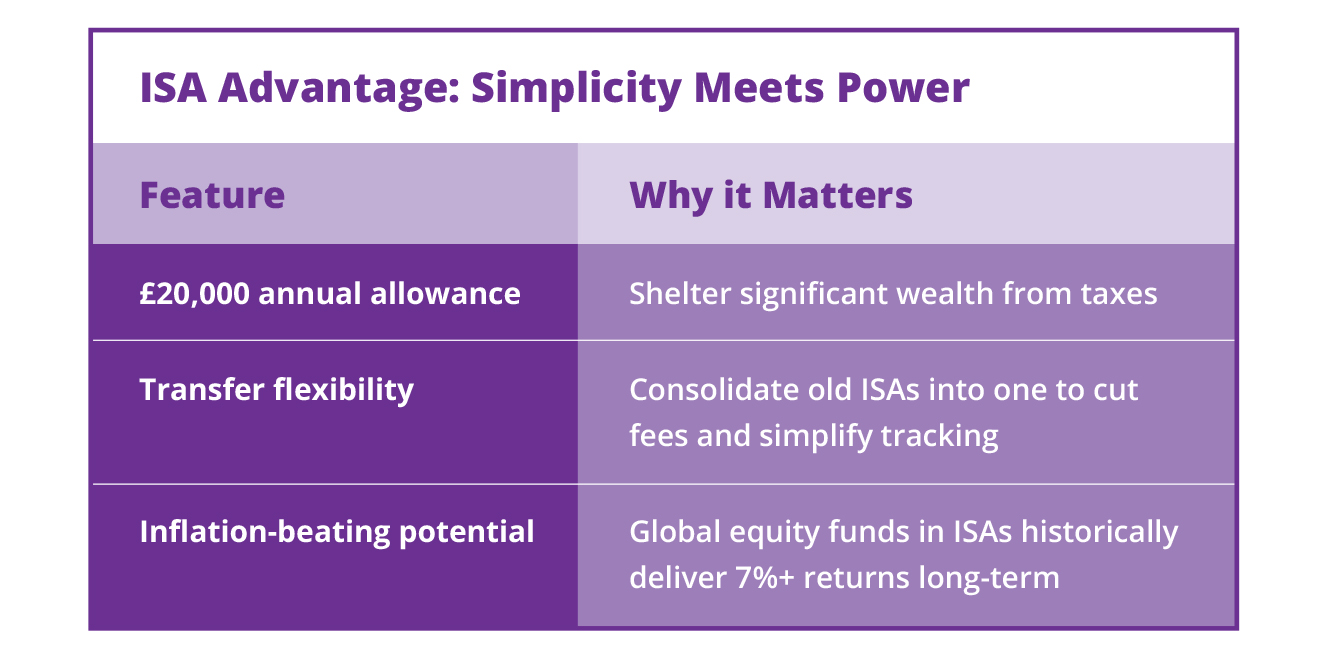 ISA Advantage: Simplicity Meets Power

| Feature | Why it Matters |
|---|---|
| £20,000 annual allowance | Shelter significant wealth from taxes |
| Transfer flexibility | Consolidate old ISAs into one to cut fees and simplify tracking |
| Inflation-beating potential | Global equity funds in ISAs historically deliver 7%+ returns long-term |